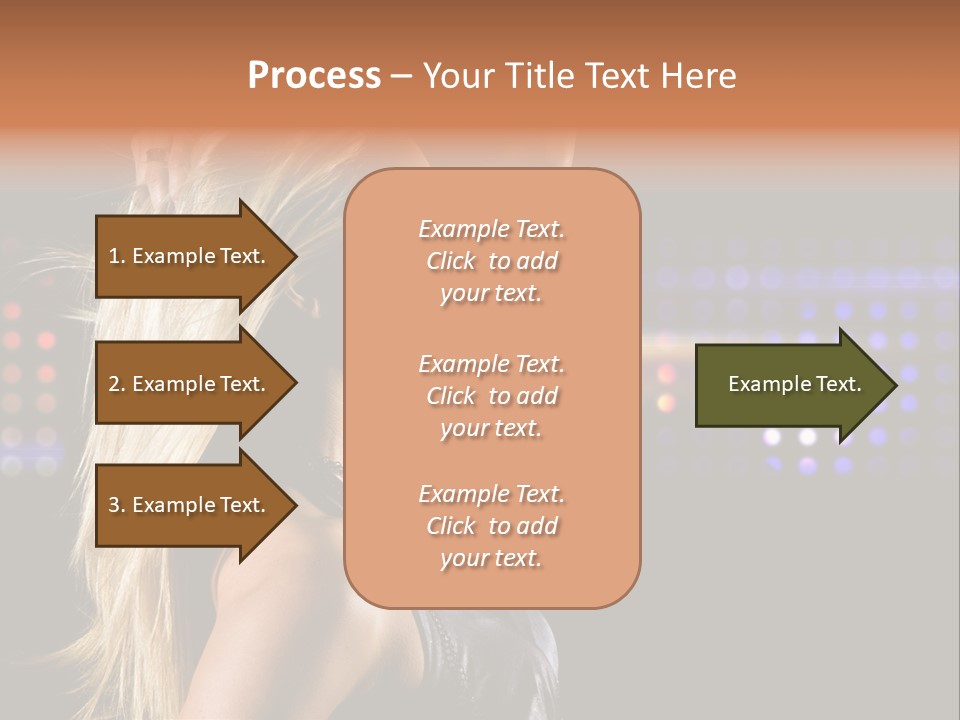 Process – Your Title Text Here

1. Example Text.

2. Example Text.

3. Example Text.

Example Text. Click to add your text.

Example Text. Click to add your text.

Example Text. Click to add your text.

Example Text.